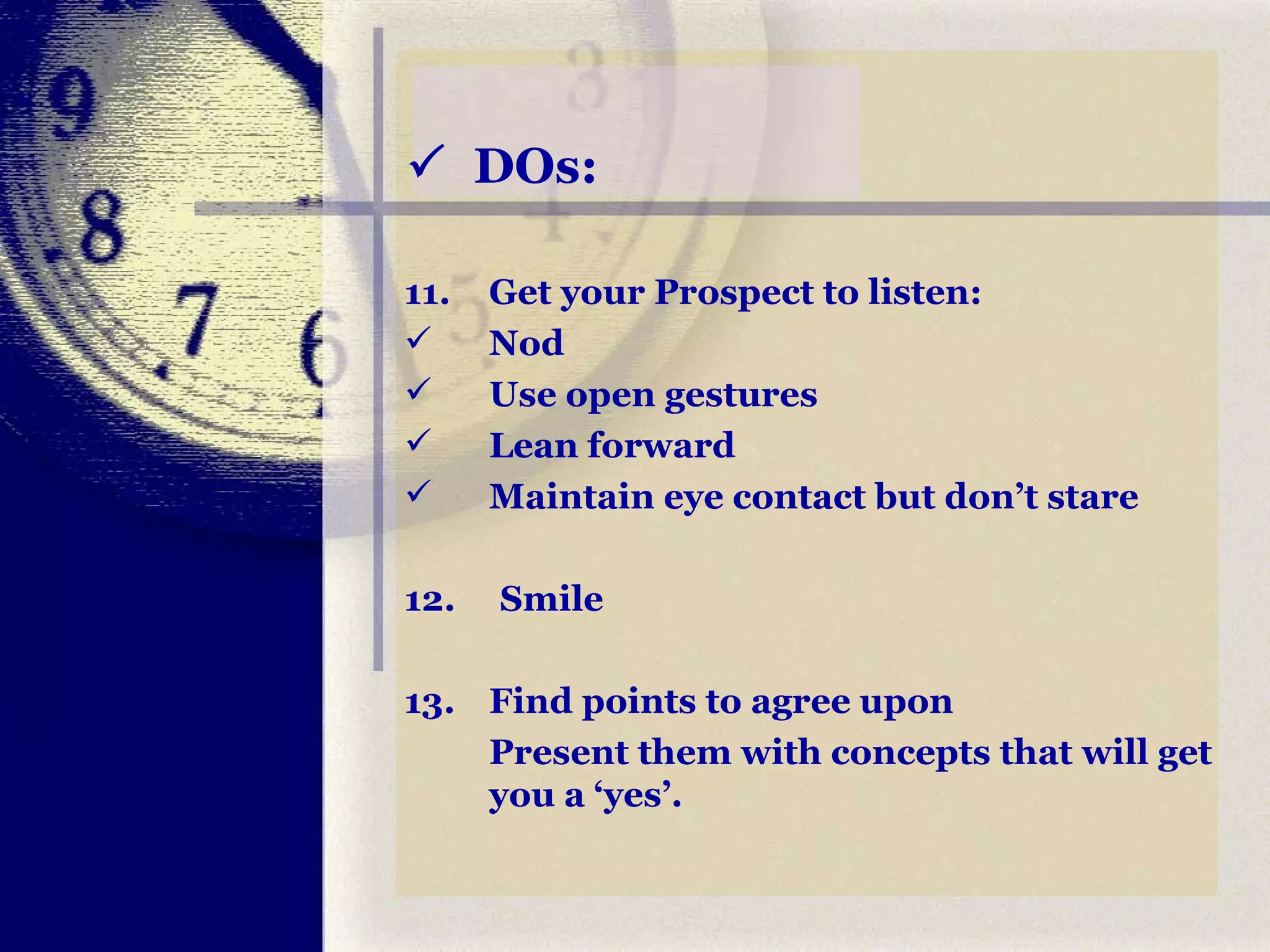 ✓ DOs:

11. Get your Prospect to listen:
✓ Nod
✓ Use open gestures
✓ Lean forward
✓ Maintain eye contact but don’t stare

12. Smile

13. Find points to agree upon
Present them with concepts that will get you a ‘yes’.